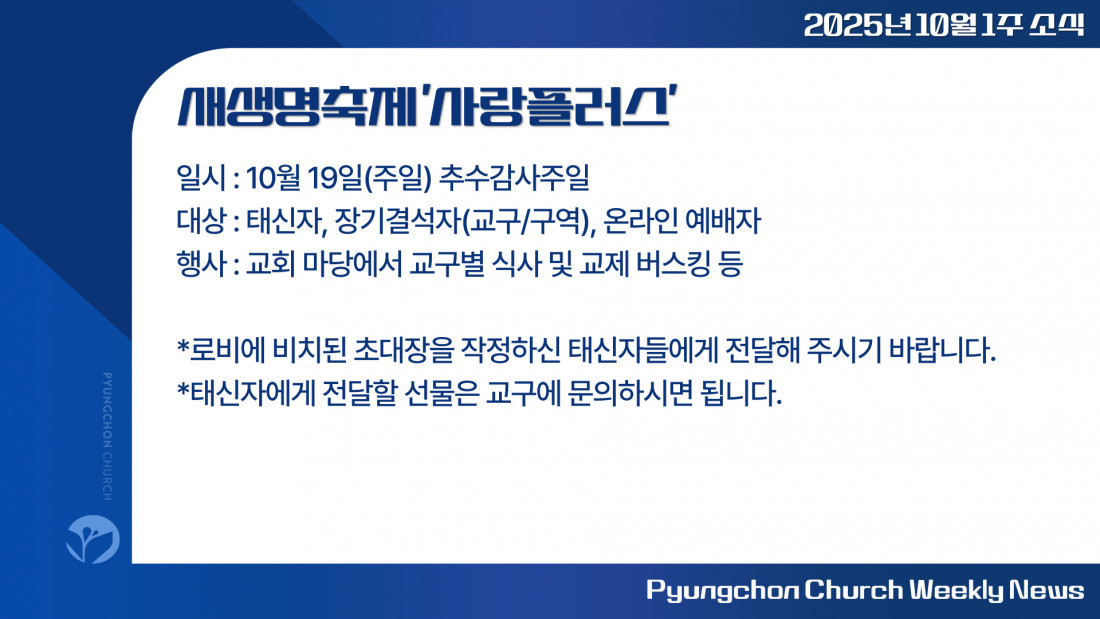 2025년 10월 1주 소식

새생명축제 '사랑플러스'

일시 : 10월 19일(주일) 추수감사주일
대상 : 태신자, 장기결석자(교구/구역), 온라인 예배자
행사 : 교회 마당에서 교구별 식사 및 교제 버스킹 등

*로비에 비치된 초대장을 작정하신 태신자들에게 전달해 주시기 바랍니다.
*태신자에게 전달할 선물은 교구에 문의하시면 됩니다.

PYUNGCHON CHURCH

Pyungchon Church Weekly News